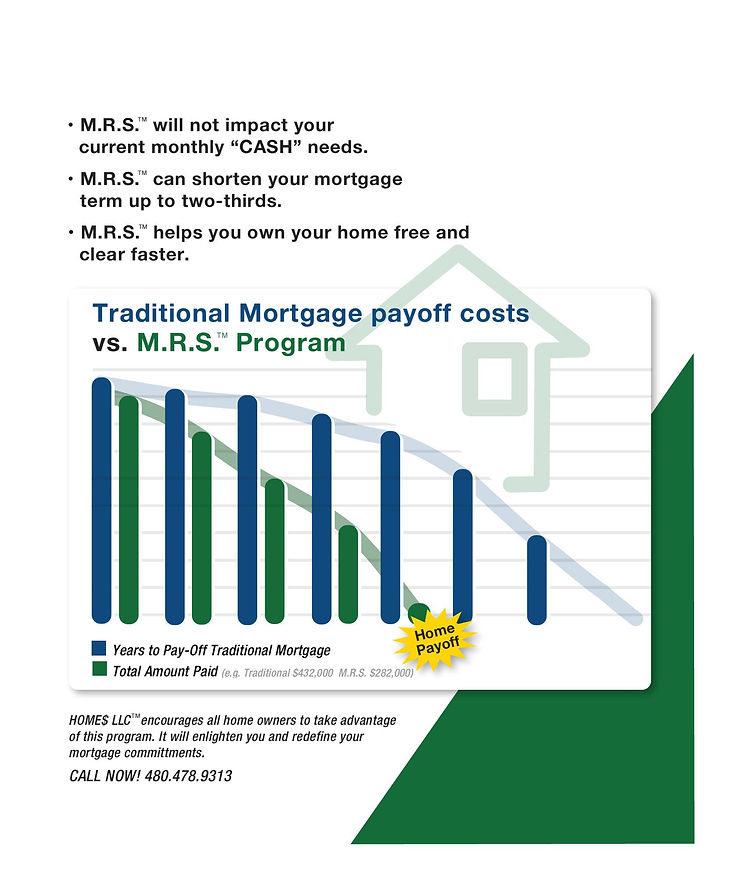 • M.R.S.™ will not impact your current monthly “CASH” needs.

• M.R.S.™ can shorten your mortgage term up to two-thirds.

• M.R.S.™ helps you own your home free and clear faster.

Traditional Mortgage payoff costs vs. M.R.S.™ Program

Home Payoff

Years to Pay-Off Traditional Mortgage

Total Amount Paid (e.g. Traditional $432,000 M.R.S. $282,000)

HOME$ LLC™ encourages all home owners to take advantage of this program. It will enlighten you and redefine your mortgage committments.

CALL NOW! 480.478.9313